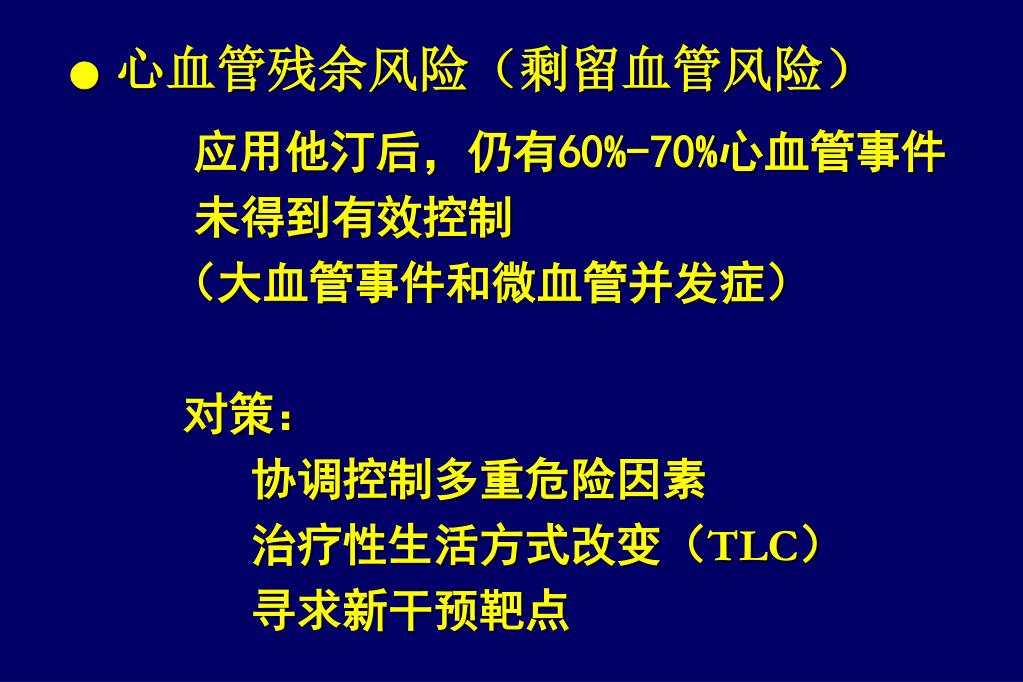 ● 心血管残余风险（剩留血管风险）

应用他汀后，仍有60%-70%心血管事件未得到有效控制
（大血管事件和微血管并发症）

对策：
协调控制多重危险因素
治疗性生活方式改变（TLC）
寻求新干预靶点